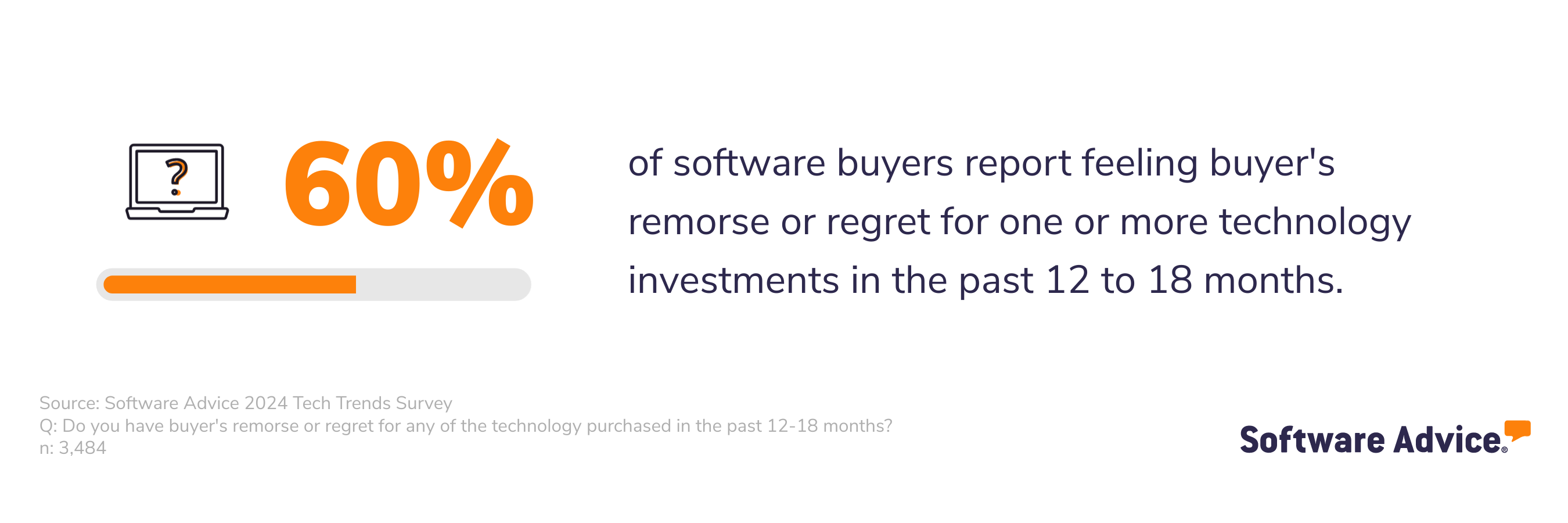 ?

60%

of software buyers report feeling buyer's remorse or regret for one or more technology investments in the past 12 to 18 months.

Source: Software Advice 2024 Tech Trends Survey
Q: Do you have buyer's remorse or regret for any of the technology purchased in the past 12-18 months?
n: 3,484

Software Advice®